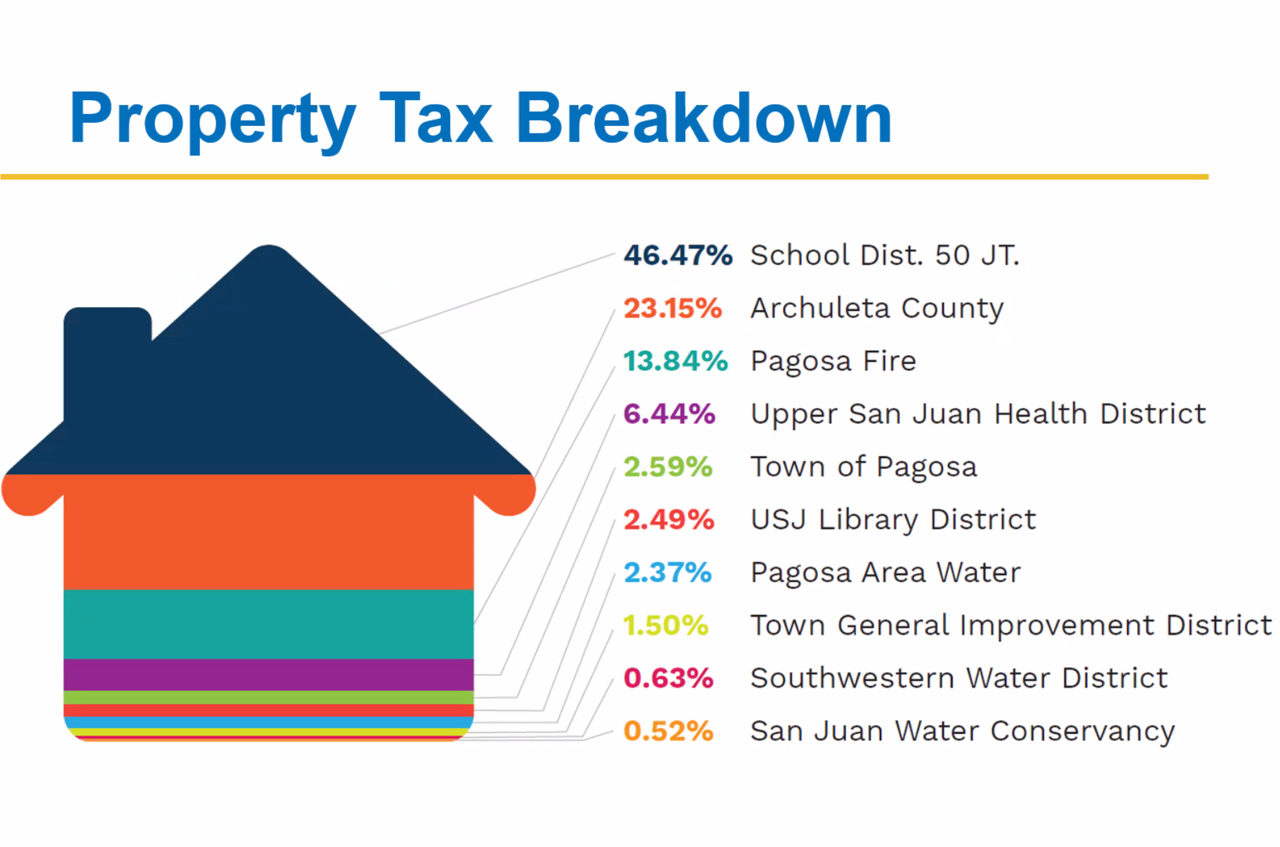 Property Tax Breakdown

46.47% School Dist. 50 JT.
23.15% Archuleta County
13.84% Pagosa Fire
6.44% Upper San Juan Health District
2.59% Town of Pagosa
2.49% USJ Library District
2.37% Pagosa Area Water
1.50% Town General Improvement District
0.63% Southwestern Water District
0.52% San Juan Water Conservancy